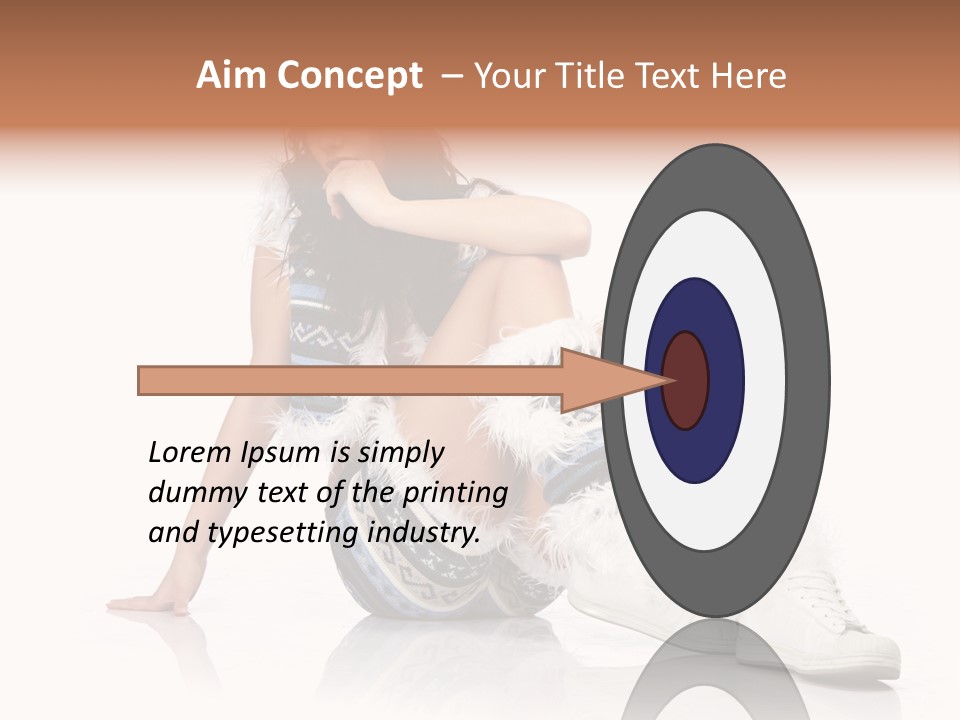 Aim Concept – Your Title Text Here

Lorem Ipsum is simply dummy text of the printing and typesetting industry.